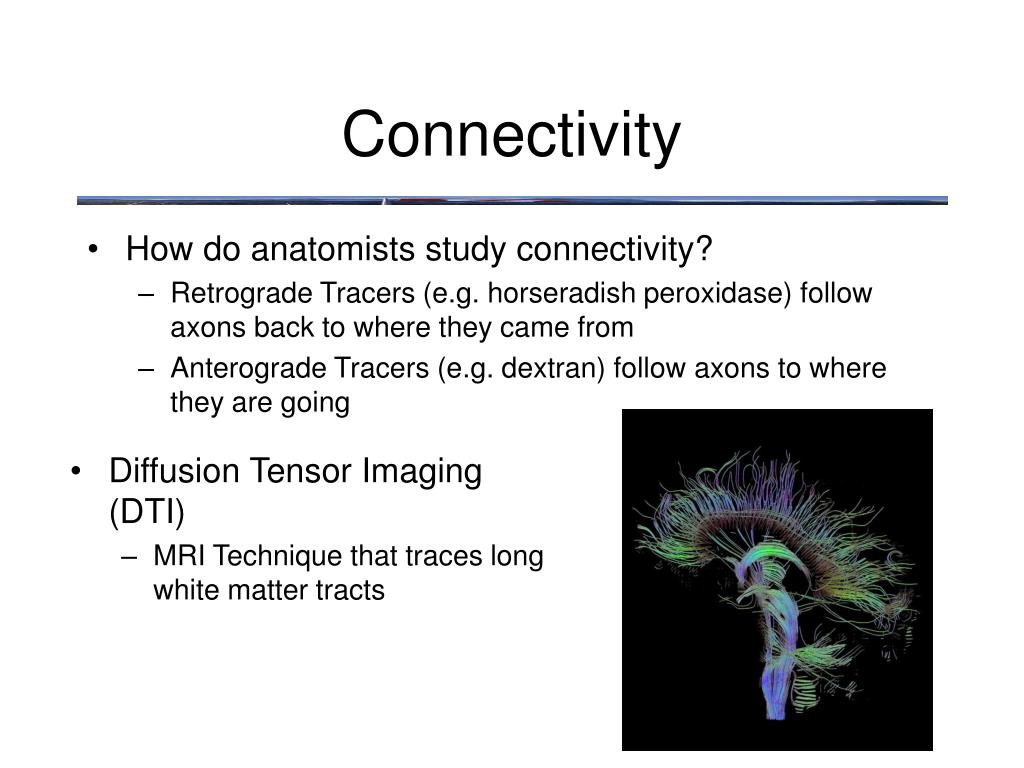 Connectivity

• How do anatomists study connectivity?
– Retrograde Tracers (e.g. horseradish peroxidase) follow axons back to where they came from
– Anterograde Tracers (e.g. dextran) follow axons to where they are going

• Diffusion Tensor Imaging (DTI)
– MRI Technique that traces long white matter tracts